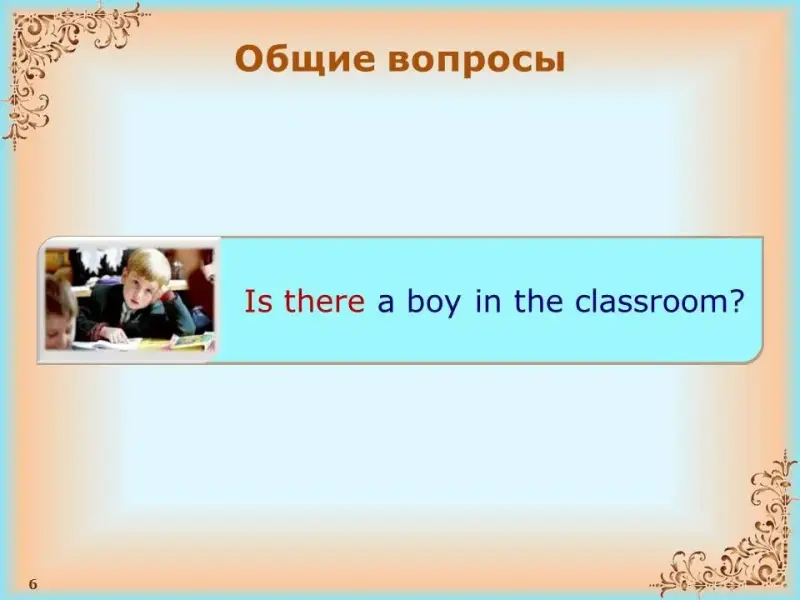 Общие вопросы

Is there a boy in the classroom?

6